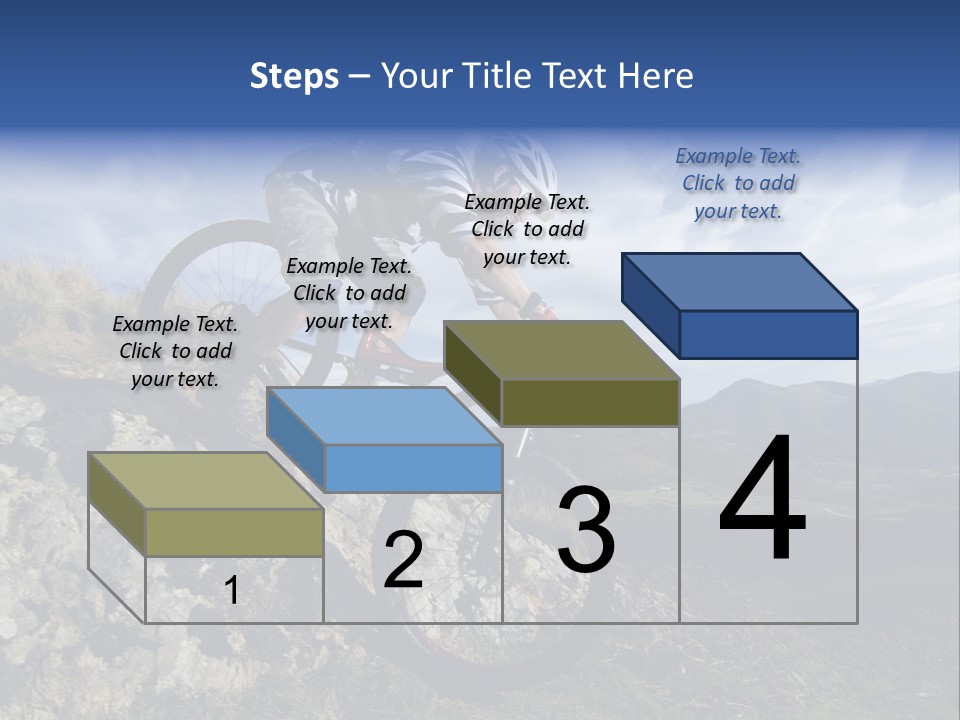 Steps – Your Title Text Here

Example Text. Click to add your text.

Example Text. Click to add your text.

Example Text. Click to add your text.

Example Text. Click to add your text.

1

2

3

4